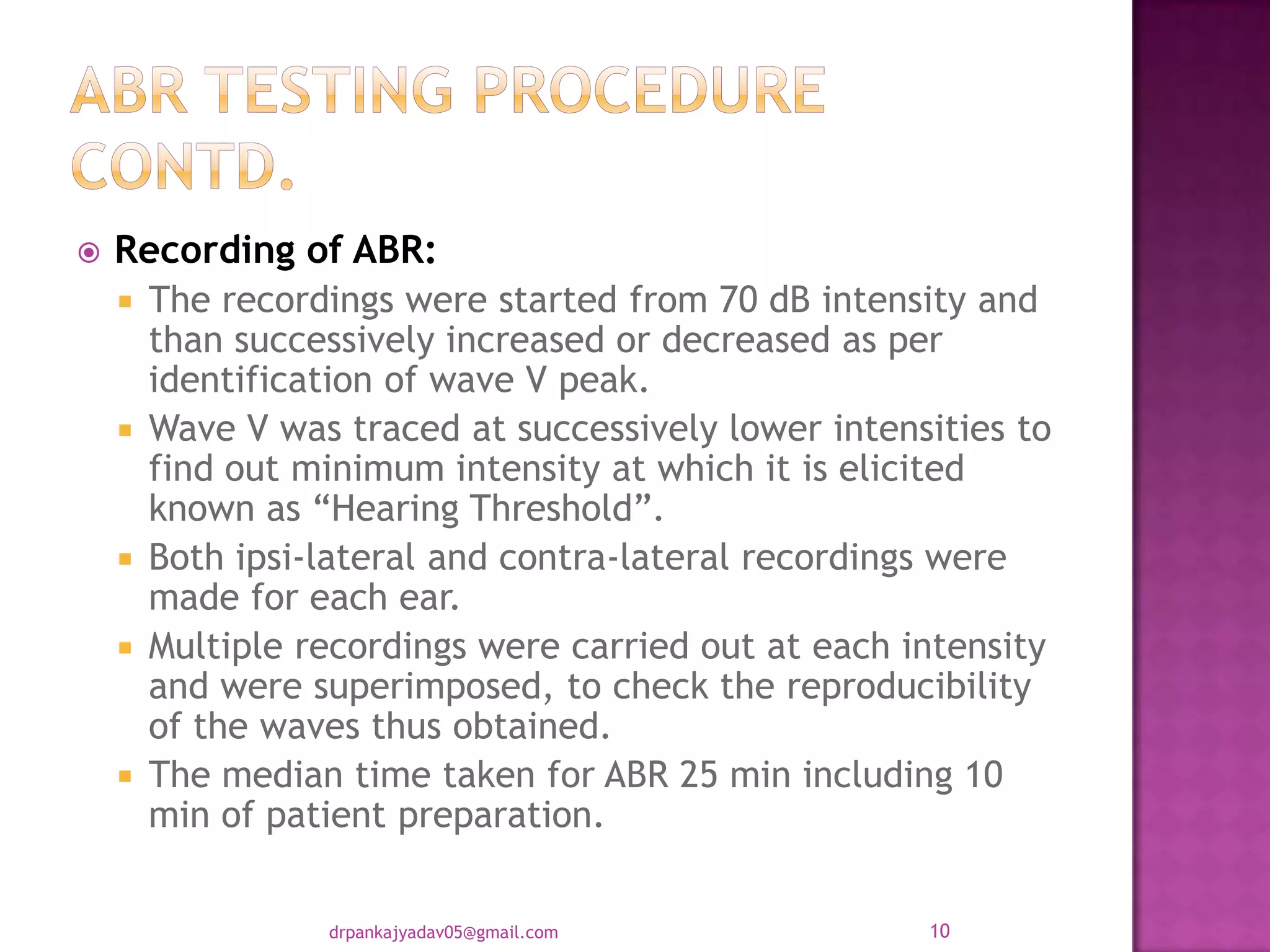 ABR TESTING PROCEDURE CONTD.

Recording of ABR:

The recordings were started from 70 dB intensity and than successively increased or decreased as per identification of wave V peak.

Wave V was traced at successively lower intensities to find out minimum intensity at which it is elicited known as “Hearing Threshold”.

Both ipsi-lateral and contra-lateral recordings were made for each ear.

Multiple recordings were carried out at each intensity and were superimposed, to check the reproducibility of the waves thus obtained.

The median time taken for ABR 25 min including 10 min of patient preparation.

drpankajyadav05@gmail.com

10